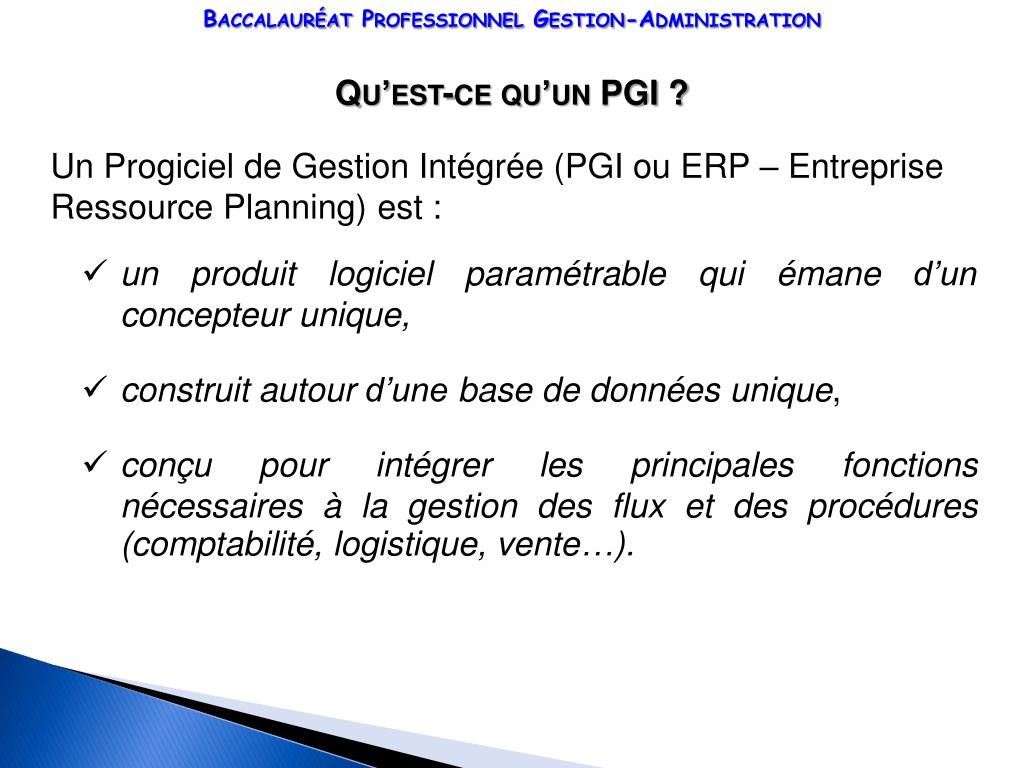 Baccalauréat Professionnel Gestion-Administration

Qu'est-ce qu'un PGI ?

Un Progiciel de Gestion Intégrée (PGI ou ERP – Entreprise Ressource Planning) est :

✓ un produit logiciel paramétrable qui émane d'un concepteur unique,

✓ construit autour d'une base de données unique,

✓ conçu pour intégrer les principales fonctions nécessaires à la gestion des flux et des procédures (comptabilité, logistique, vente…).